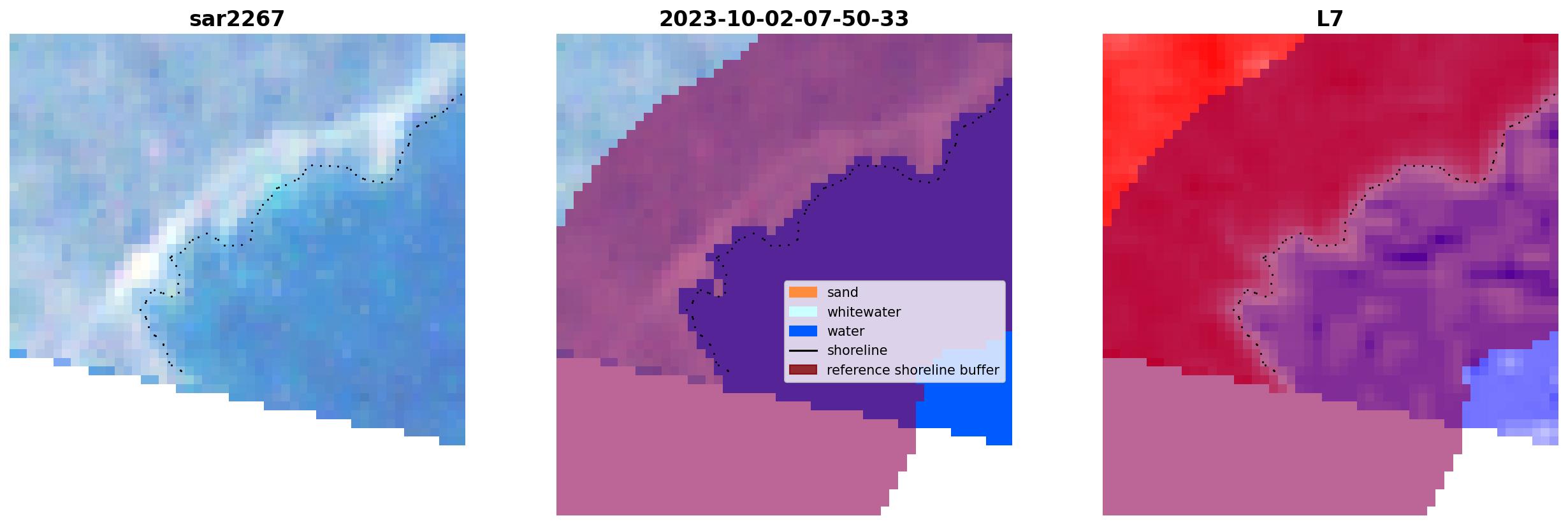 sar2267

2023-10-02-07-50-33

sand
whitewater
water
shoreline
reference shoreline buffer

L7